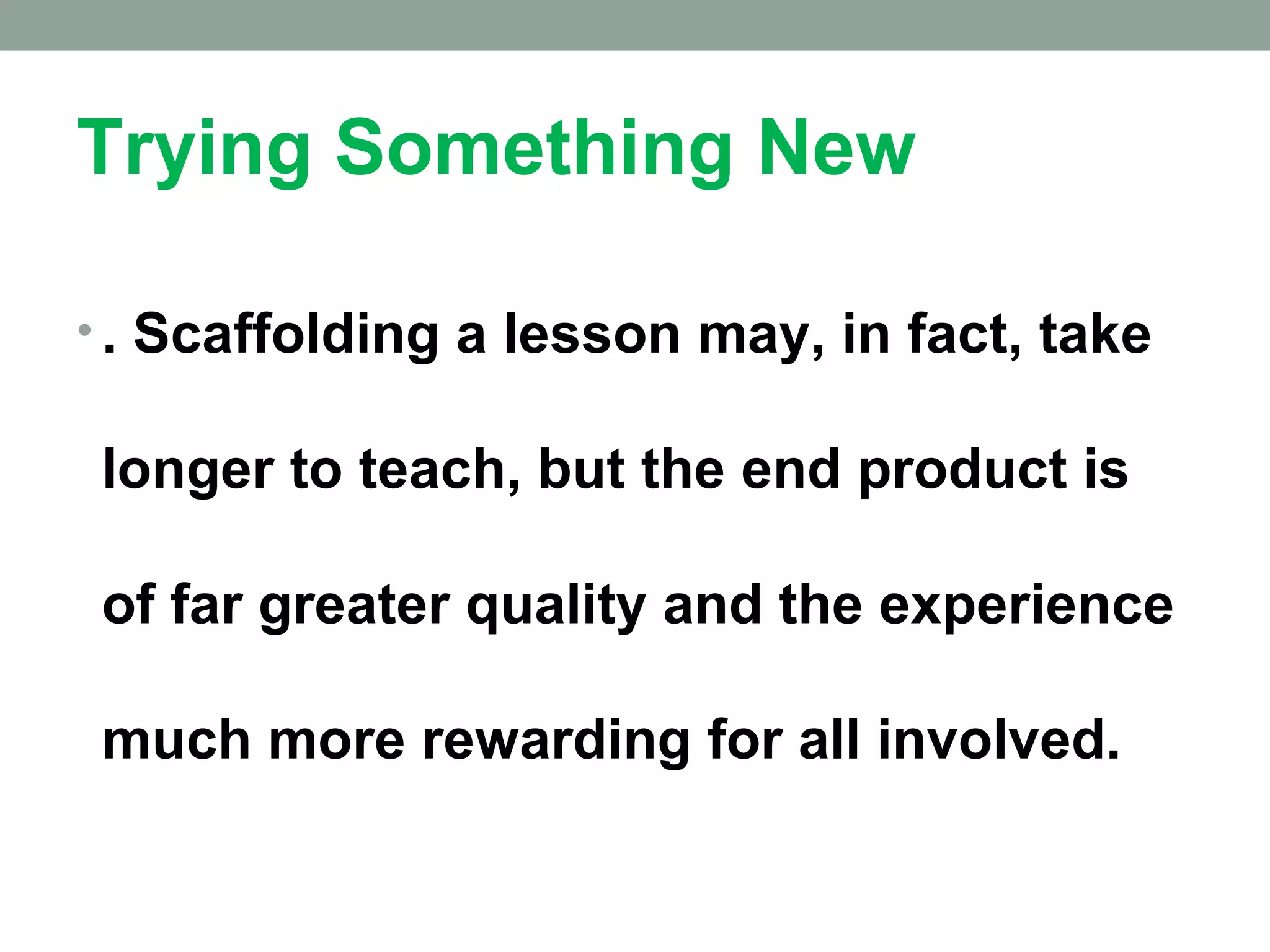 Trying Something New

• . Scaffolding a lesson may, in fact, take longer to teach, but the end product is of far greater quality and the experience much more rewarding for all involved.